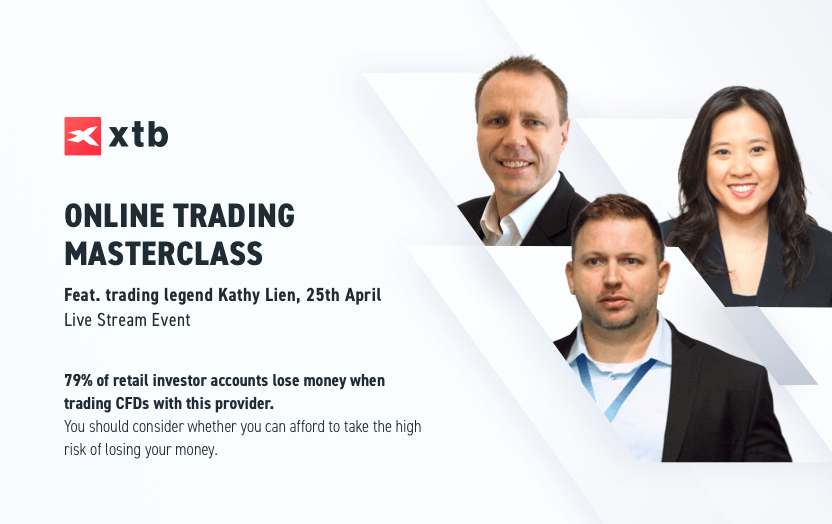 xtb

ONLINE TRADING MASTERCLASS

Feat. trading legend Kathy Lien, 25th April
Live Stream Event

79% of retail investor accounts lose money when trading CFDs with this provider.
You should consider whether you can afford to take the high risk of losing your money.